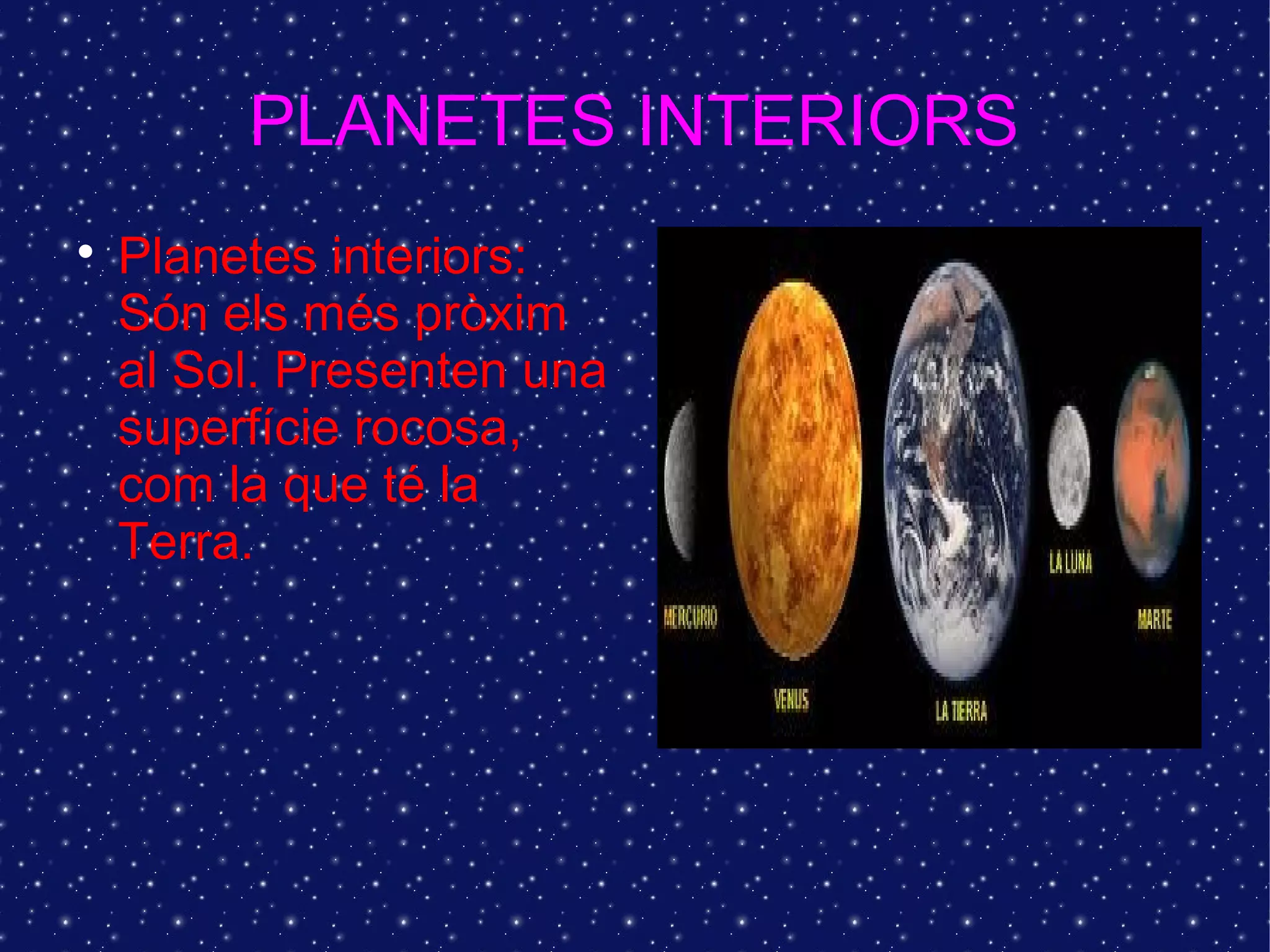 PLANETES INTERIORS

• Planetes interiors: Són els més pròxim al Sol. Presenten una superfície rocosa, com la que té la Terra.

MERCURIO
VENUS
LA TIERRA
LA LUNA
MARTE